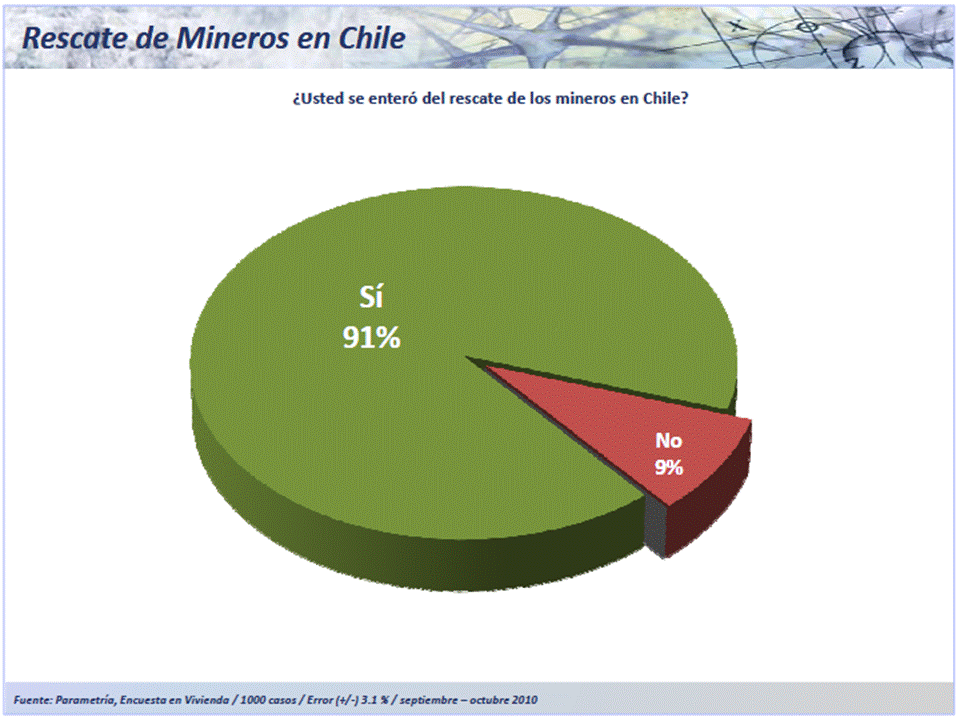 Rescate de Mineros en Chile

¿Usted se enteró del rescate de los mineros en Chile?

Sí
91%

No
9%

Fuente: Parametría, Encuesta en Vivienda / 1000 casos / Error (+/-) 3.1 % / septiembre – octubre 2010